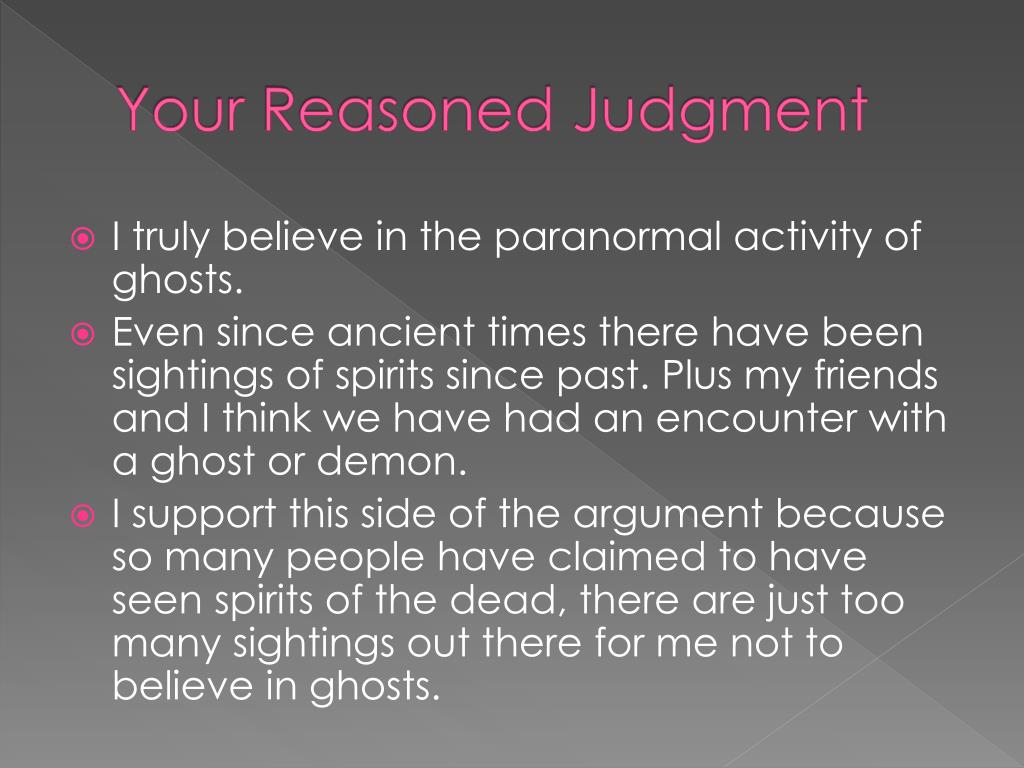 Your Reasoned Judgment

I truly believe in the paranormal activity of ghosts.

Even since ancient times there have been sightings of spirits since past. Plus my friends and I think we have had an encounter with a ghost or demon.

I support this side of the argument because so many people have claimed to have seen spirits of the dead, there are just too many sightings out there for me not to believe in ghosts.